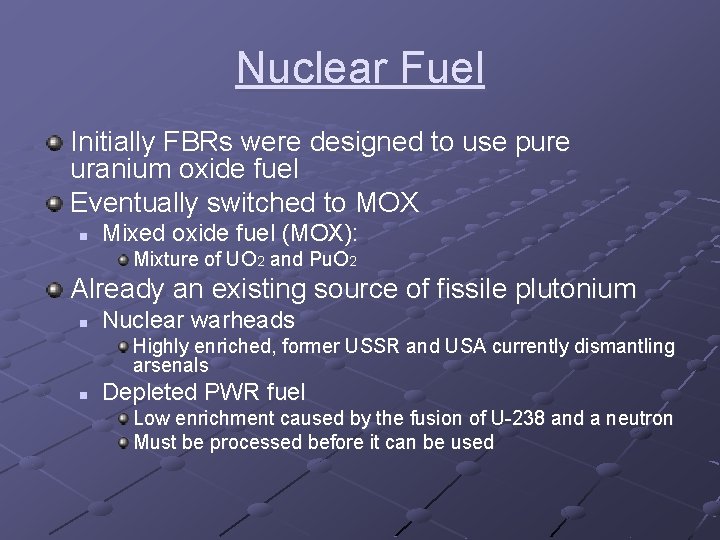 Nuclear Fuel

Initially FBRs were designed to use pure uranium oxide fuel

Eventually switched to MOX

Mixed oxide fuel (MOX):

Mixture of $UO_2$ and $PuO_2$

Already an existing source of fissile plutonium

Nuclear warheads

Highly enriched, former USSR and USA currently dismantling arsenals

Depleted PWR fuel

Low enrichment caused by the fusion of U-238 and a neutron

Must be processed before it can be used